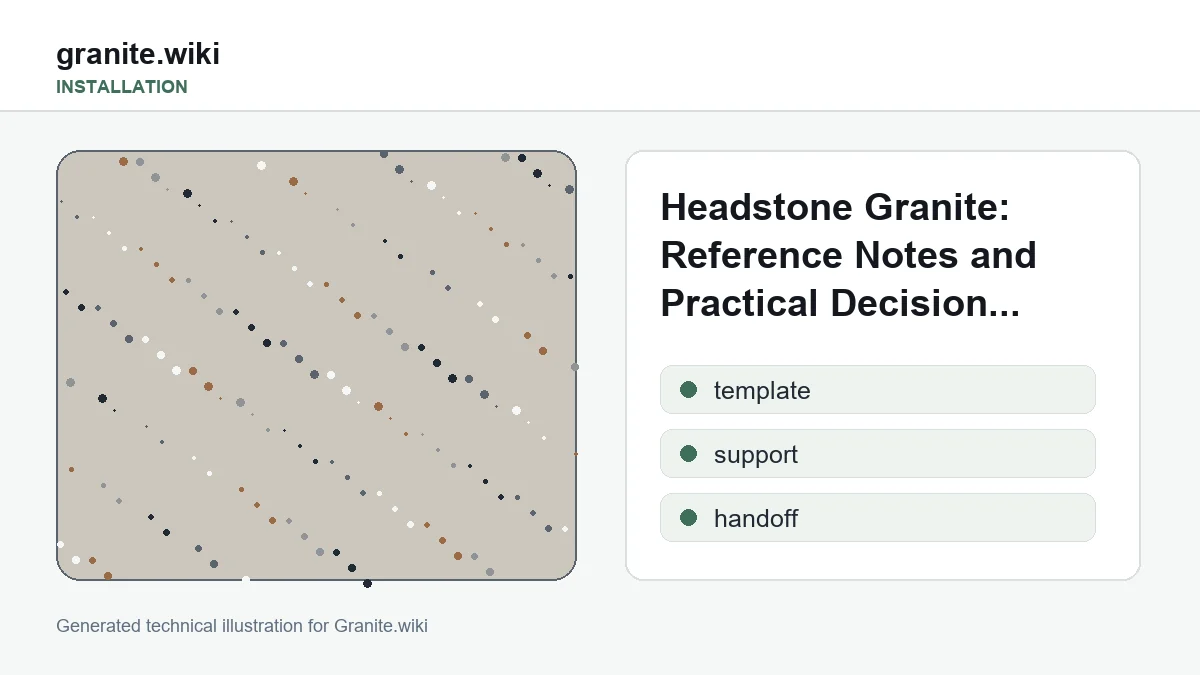 granite.wiki
INSTALLATION

Headstone Granite: Reference Notes and Practical Decision...

template

support

handoff

Generated technical illustration for Granite.wiki